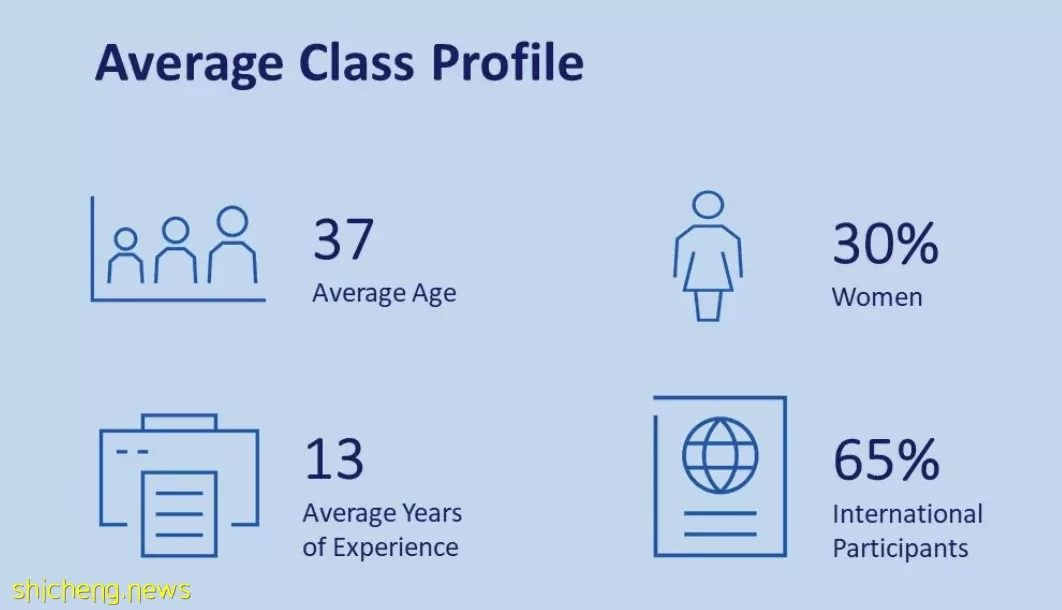 Average Class Profile

37
Average Age

30%
Women

13
Average Years of Experience

65%
International Participants

shicheng.news